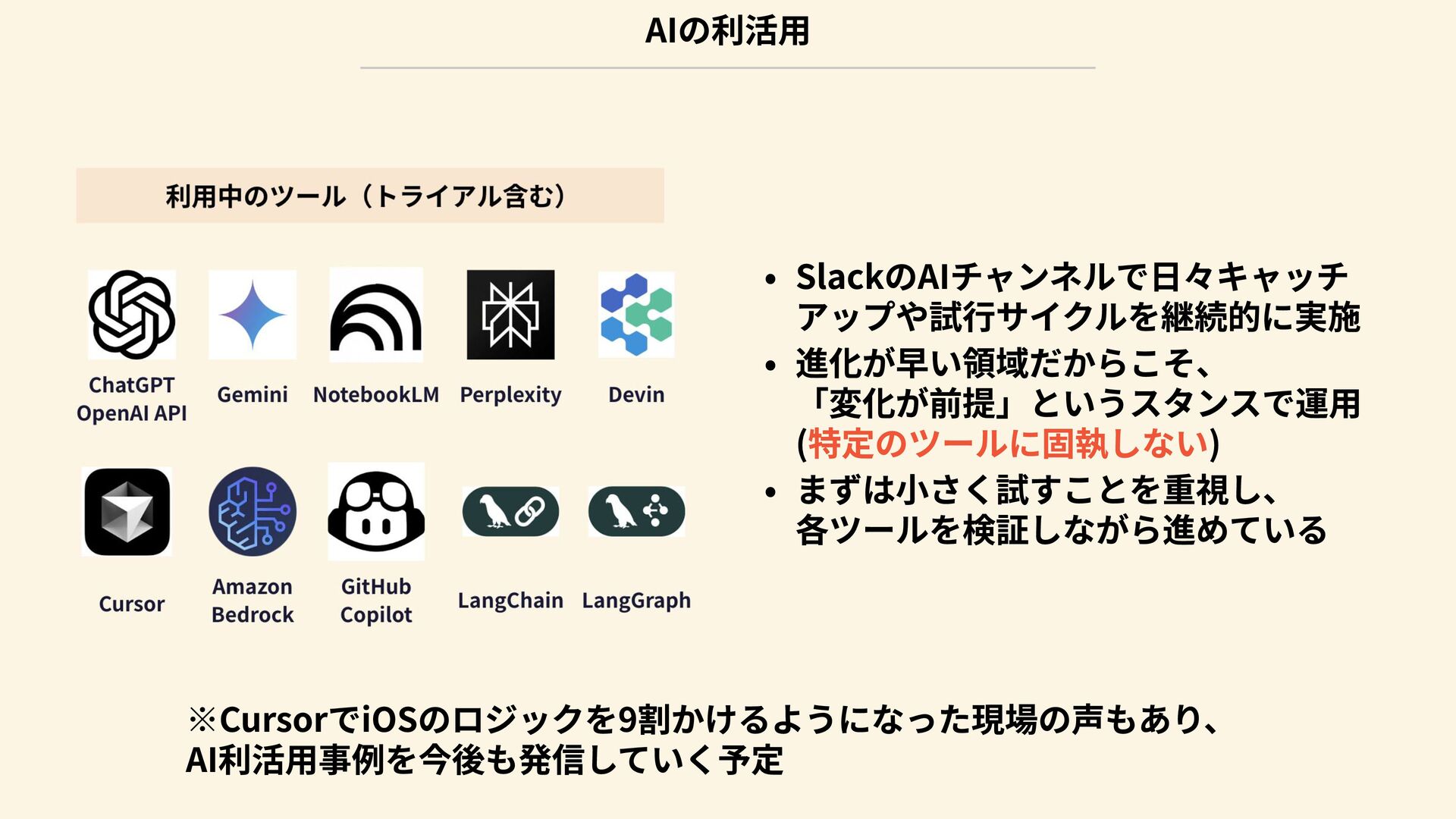 AIの利活用

利用中のツール（トライアル含む）

ChatGPT OpenAI API

Gemini

NotebookLM

Perplexity

Devin

Cursor

Amazon Bedrock

GitHub Copilot

LangChain

LangGraph

• SlackのAIチャンネルで日々キャッチアップや試行サイクルを継続的に実施
• 進化が早い領域だからこそ、「変化が前提」というスタンスで運用(特定のツールに固執しない)
• まずは小さく試すことを重視し、各ツールを検証しながら進めている

※CursorでiOSのロジックを9割かけるようになった現場の声もあり、AI利活用事例を今後も発信していく予定